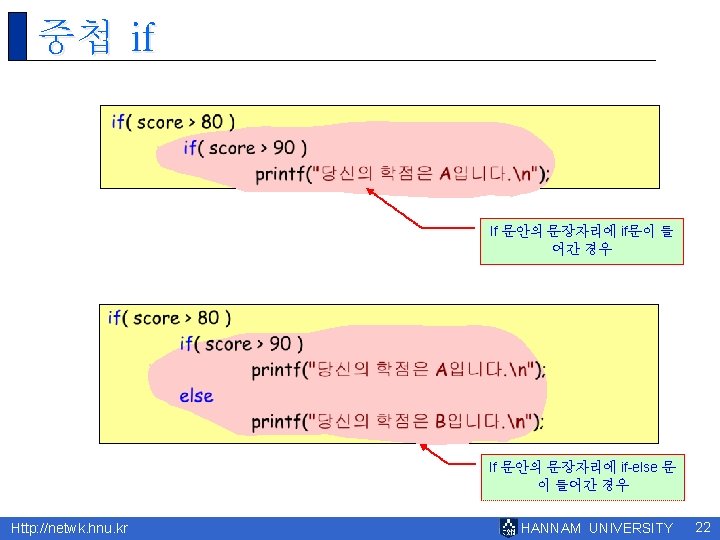 중첩 if

if( score > 80 )
	if( score > 90 )
		printf("당신의 학점은 A입니다.\n");

If 문안의 문장자리에 if문이 들어간 경우

if( score > 80 )
	if( score > 90 )
		printf("당신의 학점은 A입니다.\n");
	else
		printf("당신의 학점은 B입니다.\n");

If 문안의 문장자리에 if-else 문이 들어간 경우

Http://netwk.hnu.kr

HANNAM UNIVERSITY 22